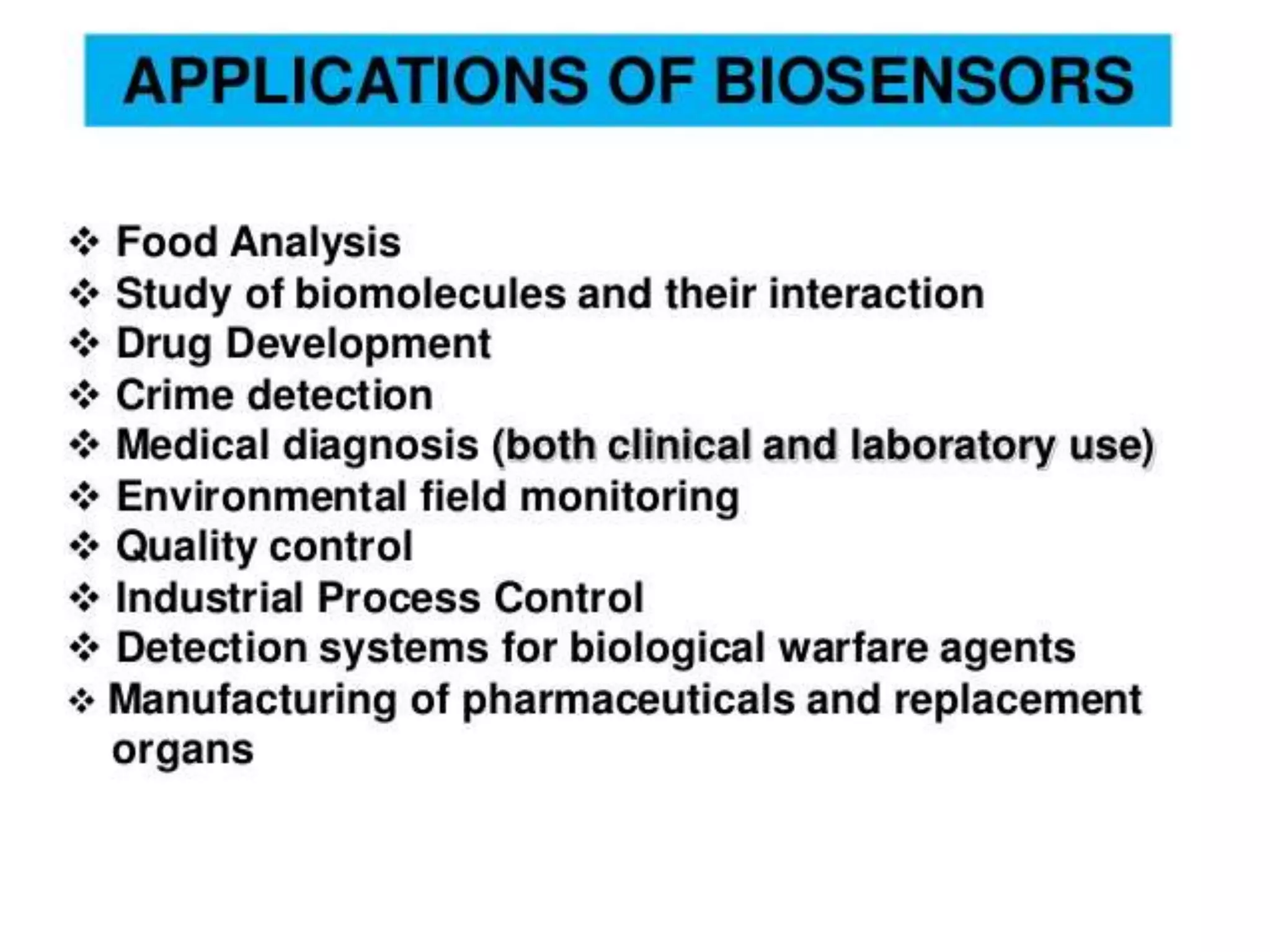 APPLICATIONS OF BIOSENSORS

❖ Food Analysis
❖ Study of biomolecules and their interaction
❖ Drug Development
❖ Crime detection
❖ Medical diagnosis (both clinical and laboratory use)
❖ Environmental field monitoring
❖ Quality control
❖ Industrial Process Control
❖ Detection systems for biological warfare agents
❖ Manufacturing of pharmaceuticals and replacement organs